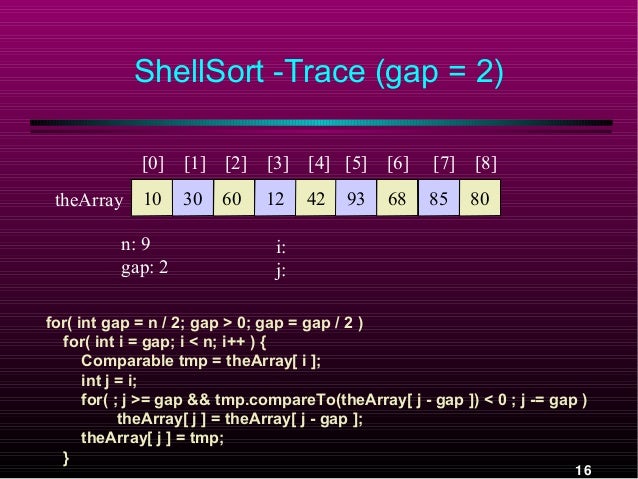 ShellSort -Trace (gap = 2)

| | [0] | [1] | [2] | [3] | [4] | [5] | [6] | [7] | [8] |
|---|---|---|---|---|---|---|---|---|---|
| theArray | 10 | 30 | 60 | 12 | 42 | 93 | 68 | 85 | 80 |

n: 9
gap: 2

i:
j:

for( int gap = n / 2; gap > 0; gap = gap / 2 )
for( int i = gap; i < n; i++ ) {
Comparable tmp = theArray[ i ];
int j = i;
for( ; j >= gap && tmp.compareTo(theArray[ j - gap ]) < 0 ; j -= gap )
theArray[ j ] = theArray[ j - gap ];
theArray[ j ] = tmp;
}

16